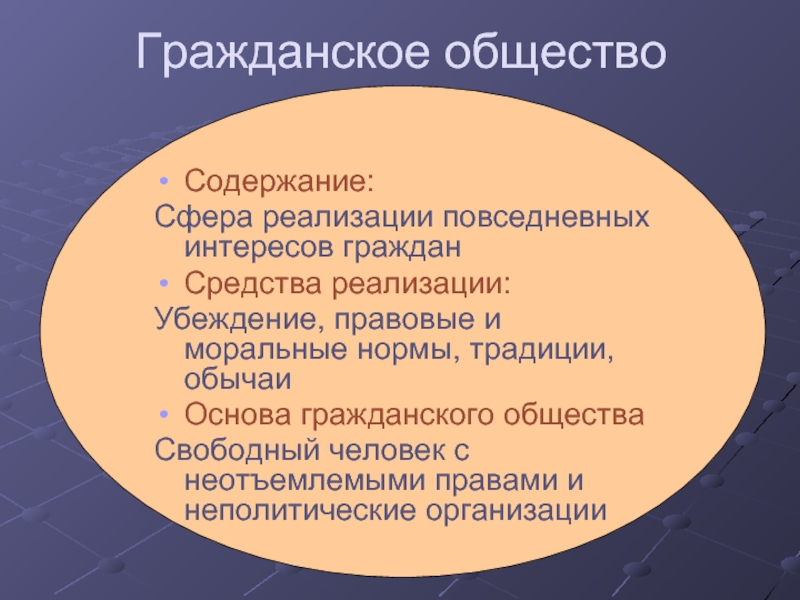 Гражданское общество

• Содержание:
Сфера реализации повседневных интересов граждан
• Средства реализации:
Убеждение, правовые и моральные нормы, традиции, обычаи
• Основа гражданского общества
Свободный человек с неотъемлемыми правами и неполитические организации